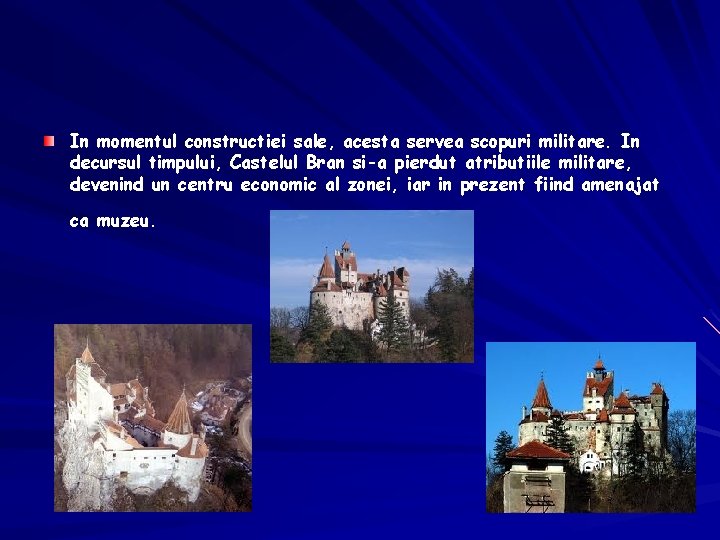 In momentul constructiei sale, acesta servea scopuri militare. In decursul timpului, Castelul Bran si-a pierdut atributiile militare, devenind un centru economic al zonei, iar in prezent fiind amenajat ca muzeu.